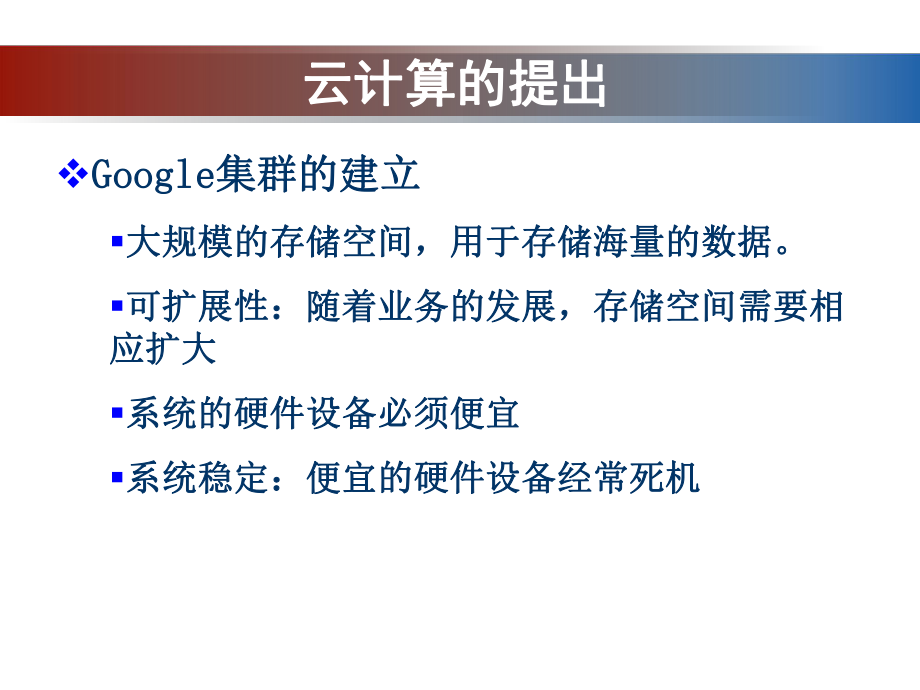 云计算的提出

❖Google集群的建立

▪大规模的存储空间，用于存储海量的数据。

▪可扩展性：随着业务的发展，存储空间需要相应扩大

▪系统的硬件设备必须便宜

▪系统稳定：便宜的硬件设备经常死机